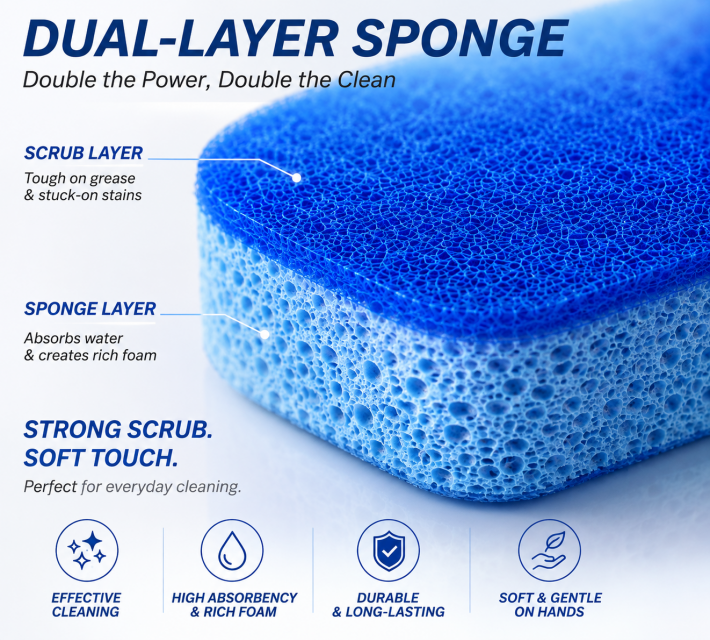 DUAL-LAYER SPONGE
Double the Power, Double the Clean

SCRUB LAYER
Tough on grease & stuck-on stains

SPONGE LAYER
Absorbs water & creates rich foam

STRONG SCRUB.
SOFT TOUCH.
Perfect for everyday cleaning.

EFFECTIVE CLEANING

HIGH ABSORBENCY & RICH FOAM

DURABLE & LONG-LASTING

SOFT & GENTLE ON HANDS